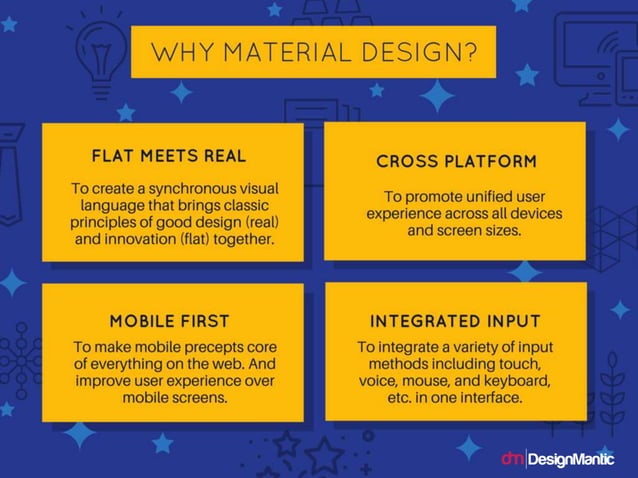 WHY MATERIAL DESIGN?

FLAT MEETS REAL

To create a synchronous visual language that brings classic principles of good design (real) and innovation (flat) together.

CROSS PLATFORM

To promote unified user experience across all devices and screen sizes.

MOBILE FIRST

To make mobile precepts core of everything on the web. And improve user experience over mobile screens.

INTEGRATED INPUT

To integrate a variety of input methods including touch, voice, mouse, and keyboard, etc. in one interface.

dm DesignMantic